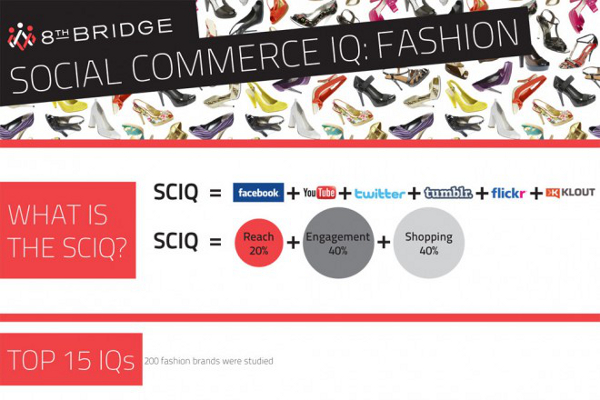 8TH BRIDGE
SOCIAL COMMERCE IQ: FASHION

WHAT IS THE SCIQ?

SCIQ = facebook + YouTube + twitter + tumblr. + flickr + KLOUT

SCIQ = Reach 20% + Engagement 40% + Shopping 40%

TOP 15 IQs 200 fashion brands were studied